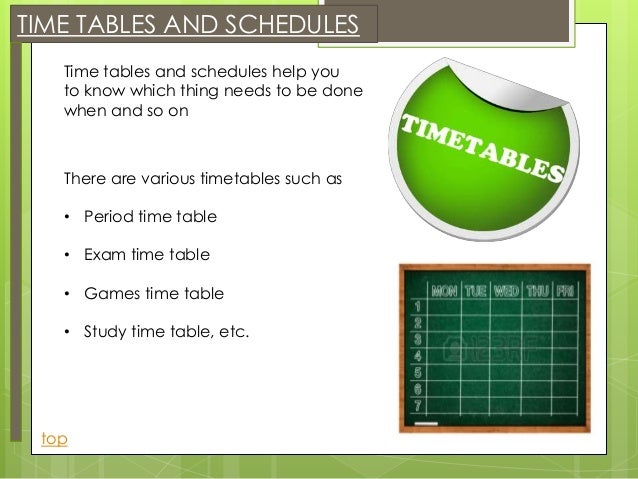 TIME TABLES AND SCHEDULES

Time tables and schedules help you to know which thing needs to be done when and so on

There are various timetables such as

• Period time table

• Exam time table

• Games time table

• Study time table, etc.

TIMETABLES

| | MON | TUE | WED | THU | FRI |
|---|---|---|---|---|---|
| 1 | | | | | |
| 2 | | | | | |
| 3 | | | | | |
| 4 | | | | | |
| 5 | | | | | |
| 6 | | | | | |
| 7 | | | | | |

123RF

top